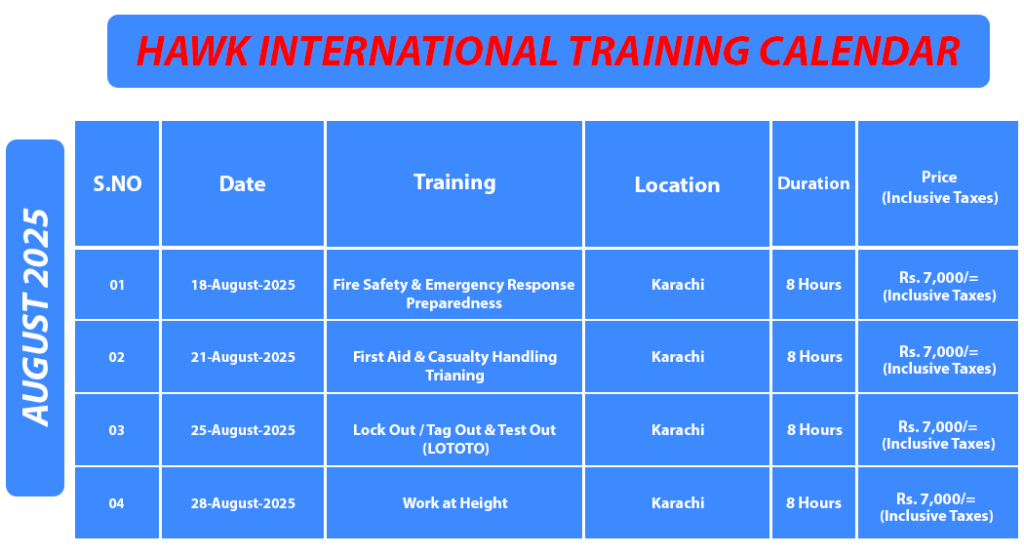 HAWK INTERNATIONAL TRAINING CALENDAR

AUGUST 2025

| S.NO | Date | Training | Location | Duration | Price (Inclusive Taxes) |
|---|---|---|---|---|---|
| 01 | 18-August-2025 | Fire Safety & Emergency Response Preparedness | Karachi | 8 Hours | Rs. 7,000/= (Inclusive Taxes) |
| 02 | 21-August-2025 | First Aid & Casualty Handling Trianing | Karachi | 8 Hours | Rs. 7,000/= (Inclusive Taxes) |
| 03 | 25-August-2025 | Lock Out / Tag Out & Test Out (LOTOTO) | Karachi | 8 Hours | Rs. 7,000/= (Inclusive Taxes) |
| 04 | 28-August-2025 | Work at Height | Karachi | 8 Hours | Rs. 7,000/= (Inclusive Taxes) |